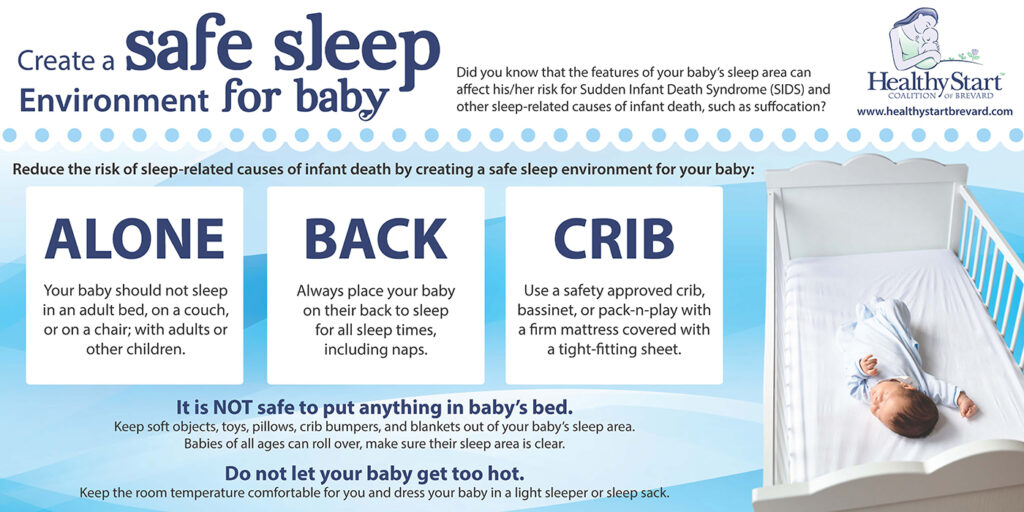 Create a safe sleep Environment for baby

Did you know that the features of your baby's sleep area can affect his/her risk for Sudden Infant Death Syndrome (SIDS) and other sleep-related causes of infant death, such as suffocation?

HealthyStart COALITION OF BREVARD
www.healthystartbrevard.com

Reduce the risk of sleep-related causes of infant death by creating a safe sleep environment for your baby:

ALONE

Your baby should not sleep in an adult bed, on a couch, or on a chair; with adults or other children.

BACK

Always place your baby on their back to sleep for all sleep times, including naps.

CRIB

Use a safety approved crib, bassinet, or pack-n-play with a firm mattress covered with a tight-fitting sheet.

It is NOT safe to put anything in baby's bed.
Keep soft objects, toys, pillows, crib bumpers, and blankets out of your baby's sleep area.
Babies of all ages can roll over, make sure their sleep area is clear.

Do not let your baby get too hot.
Keep the room temperature comfortable for you and dress your baby in a light sleeper or sleep sack.